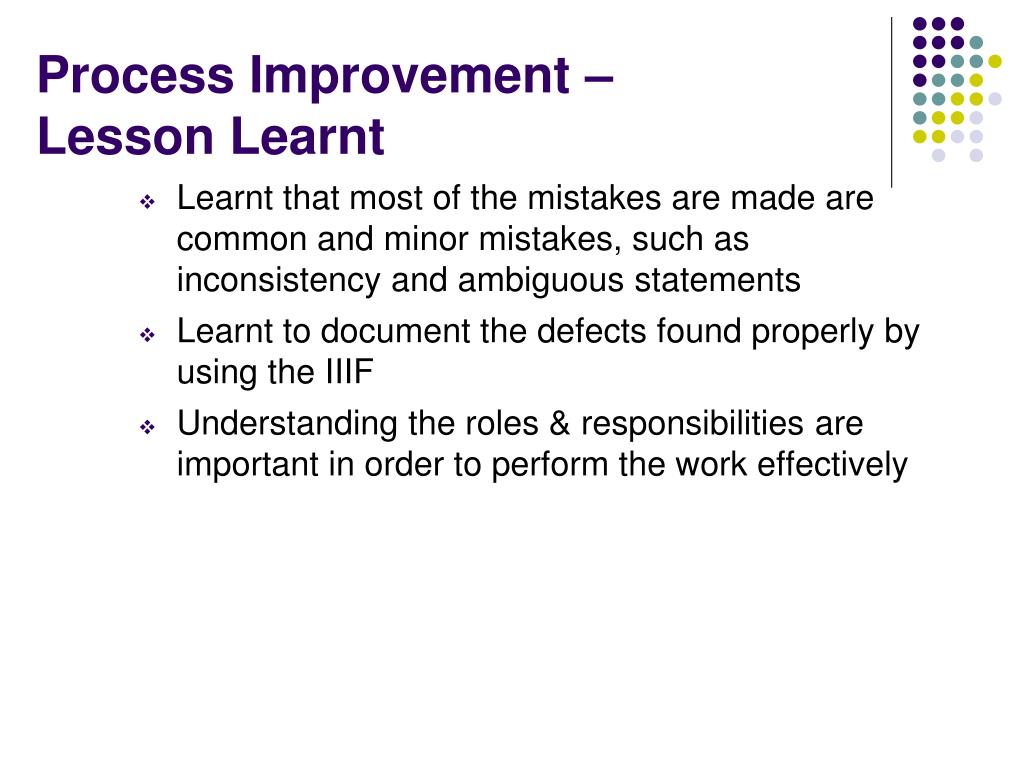 Process Improvement – Lesson Learnt

❖ Learnt that most of the mistakes are made are common and minor mistakes, such as inconsistency and ambiguous statements

❖ Learnt to document the defects found properly by using the IIIF

❖ Understanding the roles & responsibilities are important in order to perform the work effectively